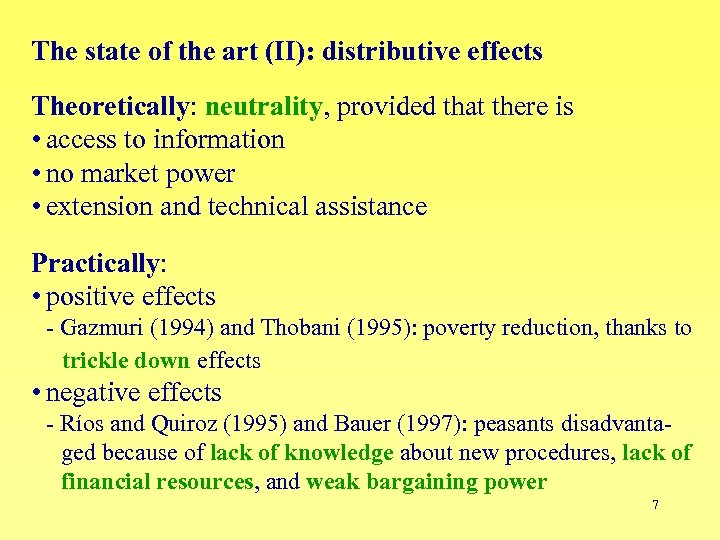 The state of the art (II): distributive effects

Theoretically: neutrality, provided that there is
• access to information
• no market power
• extension and technical assistance

Practically:
• positive effects
- Gazmuri (1994) and Thobani (1995): poverty reduction, thanks to trickle down effects
• negative effects
- Ríos and Quiroz (1995) and Bauer (1997): peasants disadvantaged because of lack of knowledge about new procedures, lack of financial resources, and weak bargaining power

7